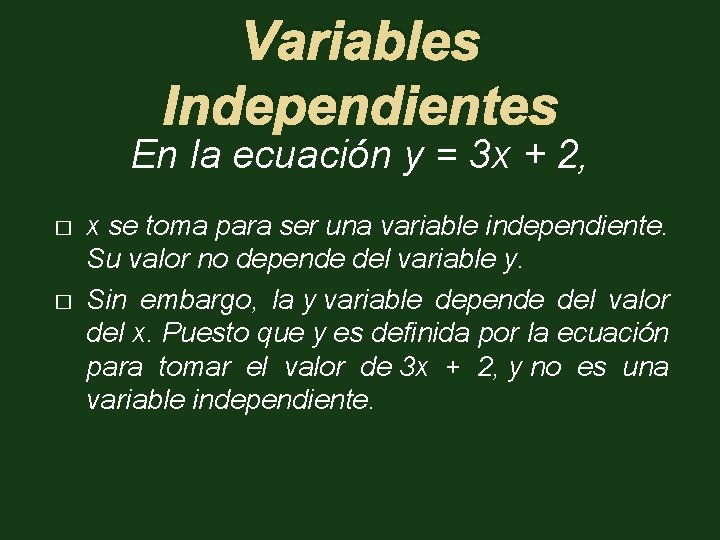 Variables Independientes

En la ecuación $y = 3x + 2$,

□ $x$ se toma para ser una variable independiente. Su valor no depende del variable $y$.

□ Sin embargo, la $y$ variable depende del valor del $x$. Puesto que $y$ es definida por la ecuación para tomar el valor de $3x + 2$, $y$ no es una variable independiente.